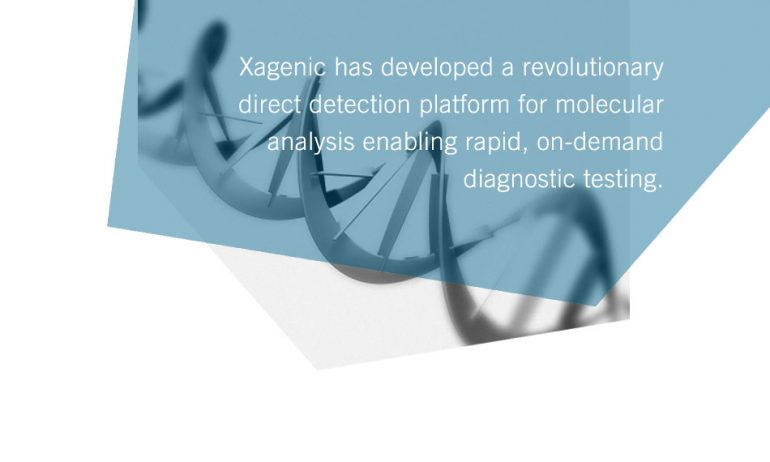 Xagenic has developed a revolutionary direct detection platform for molecular analysis enabling rapid, on-demand diagnostic testing.